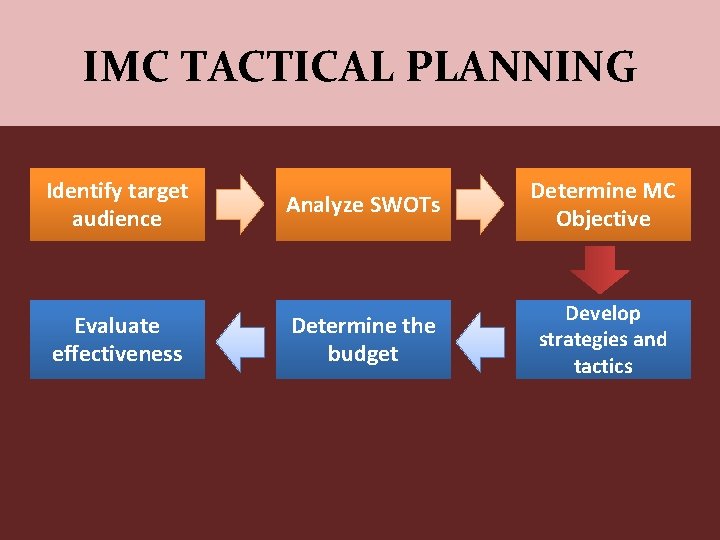 IMC TACTICAL PLANNING

Identify target audience

Analyze SWOTs

Determine MC Objective

Develop strategies and tactics

Determine the budget

Evaluate effectiveness